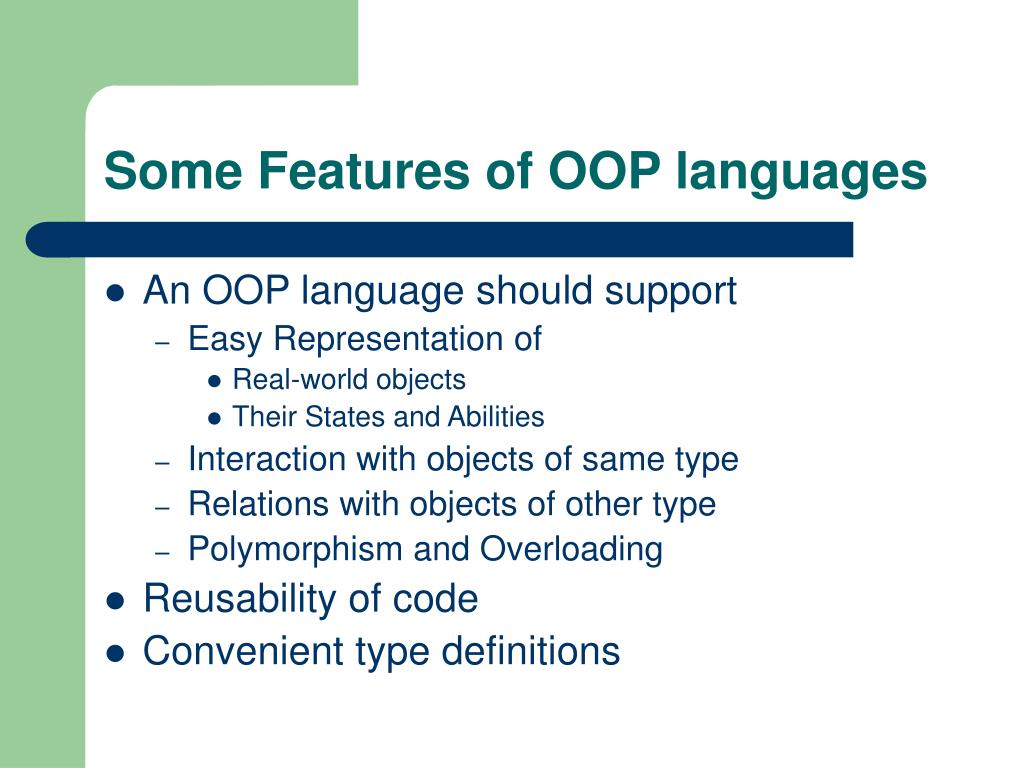 Some Features of OOP languages

- An OOP language should support
  - Easy Representation of
    - Real-world objects
    - Their States and Abilities
  - Interaction with objects of same type
  - Relations with objects of other type
  - Polymorphism and Overloading
- Reusability of code
- Convenient type definitions